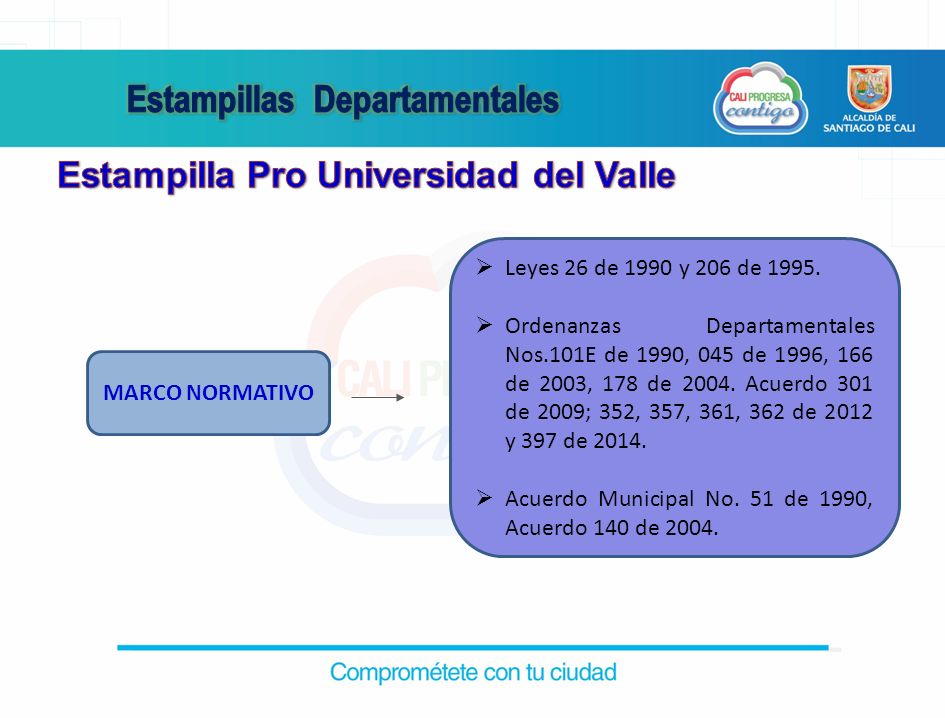 Estampillas Departamentales

CALI PROGRESA contigo

ALCALDÍA DE SANTIAGO DE CALI

Estampilla Pro Universidad del Valle

MARCO NORMATIVO

➢ Leyes 26 de 1990 y 206 de 1995.

➢ Ordenanzas Departamentales Nos.101E de 1990, 045 de 1996, 166 de 2003, 178 de 2004. Acuerdo 301 de 2009; 352, 357, 361, 362 de 2012 y 397 de 2014.

➢ Acuerdo Municipal No. 51 de 1990, Acuerdo 140 de 2004.

Comprométete con tu ciudad